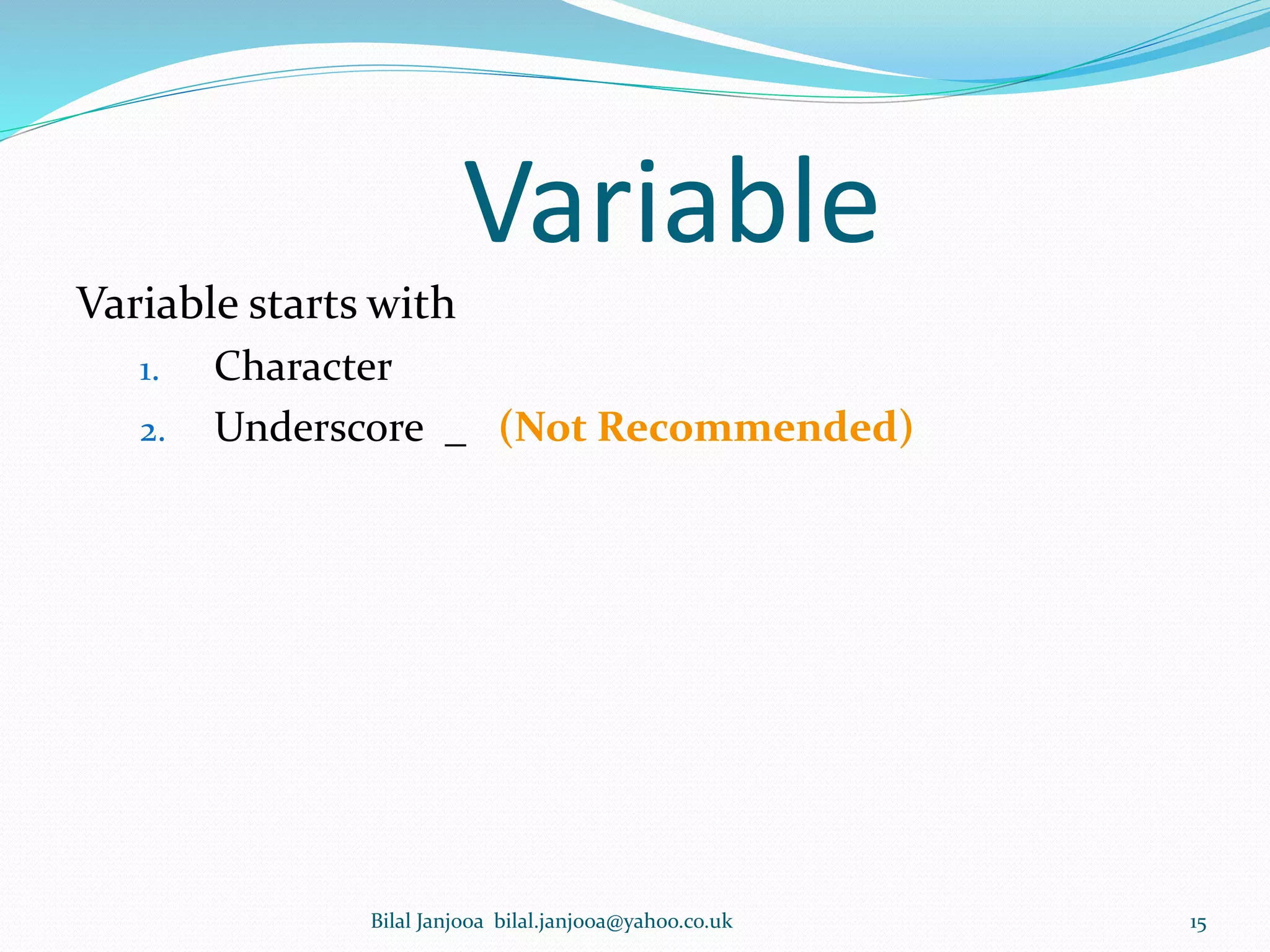 Variable

Variable starts with

1. Character
2. Underscore _ (Not Recommended)

Bilal Janjooa bilal.janjooa@yahoo.co.uk

15